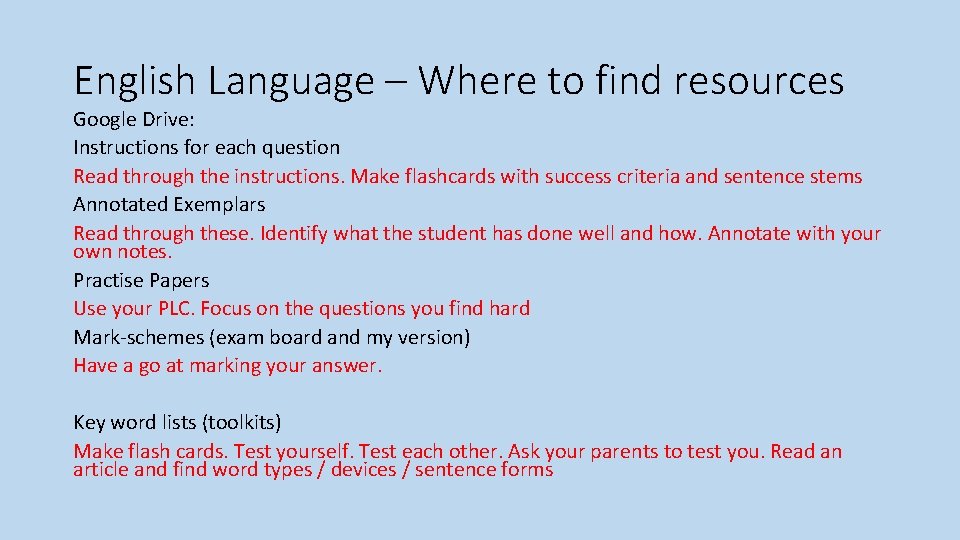 English Language – Where to find resources

Google Drive:
Instructions for each question
Read through the instructions. Make flashcards with success criteria and sentence stems
Annotated Exemplars
Read through these. Identify what the student has done well and how. Annotate with your own notes.
Practise Papers
Use your PLC. Focus on the questions you find hard
Mark-schemes (exam board and my version)
Have a go at marking your answer.

Key word lists (toolkits)
Make flash cards. Test yourself. Test each other. Ask your parents to test you. Read an article and find word types / devices / sentence forms